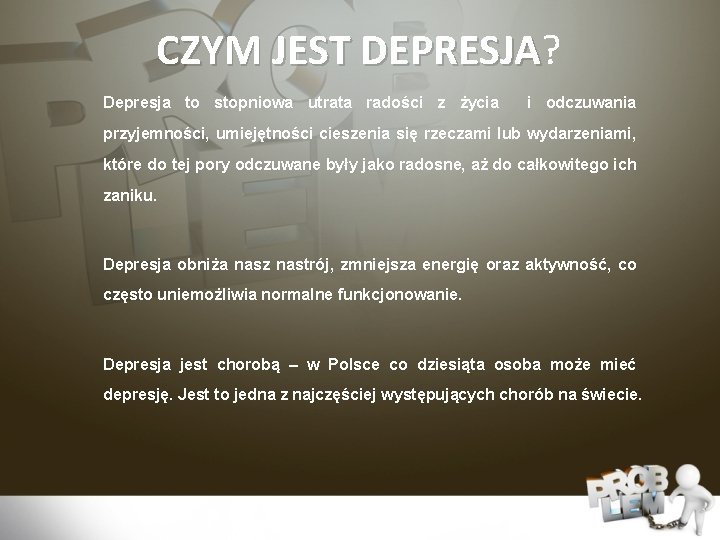 CZYM JEST DEPRESJA?

Depresja to stopniowa utrata radości z życia i odczuwania przyjemności, umiejętności cieszenia się rzeczami lub wydarzeniami, które do tej pory odczuwane były jako radosne, aż do całkowitego ich zaniku.

Depresja obniża nasz nastrój, zmniejsza energię oraz aktywność, co często uniemożliwia normalne funkcjonowanie.

Depresja jest chorobą – w Polsce co dziesiąta osoba może mieć depresję. Jest to jedna z najczęściej występujących chorób na świecie.

PROB LEM